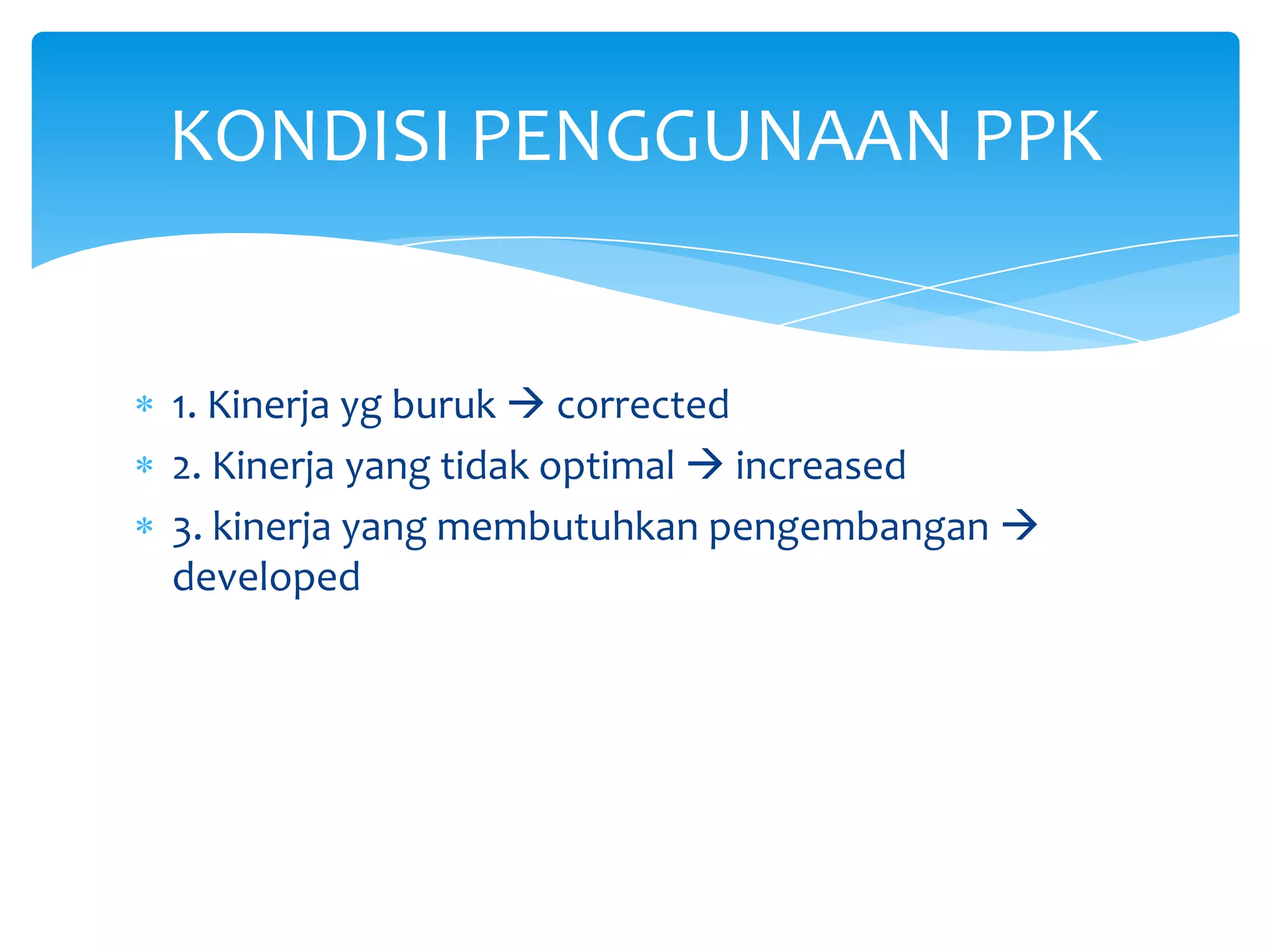 KONDISI PENGGUNAAN PPK

* 1. Kinerja yg buruk → corrected
* 2. Kinerja yang tidak optimal → increased
* 3. kinerja yang membutuhkan pengembangan → developed